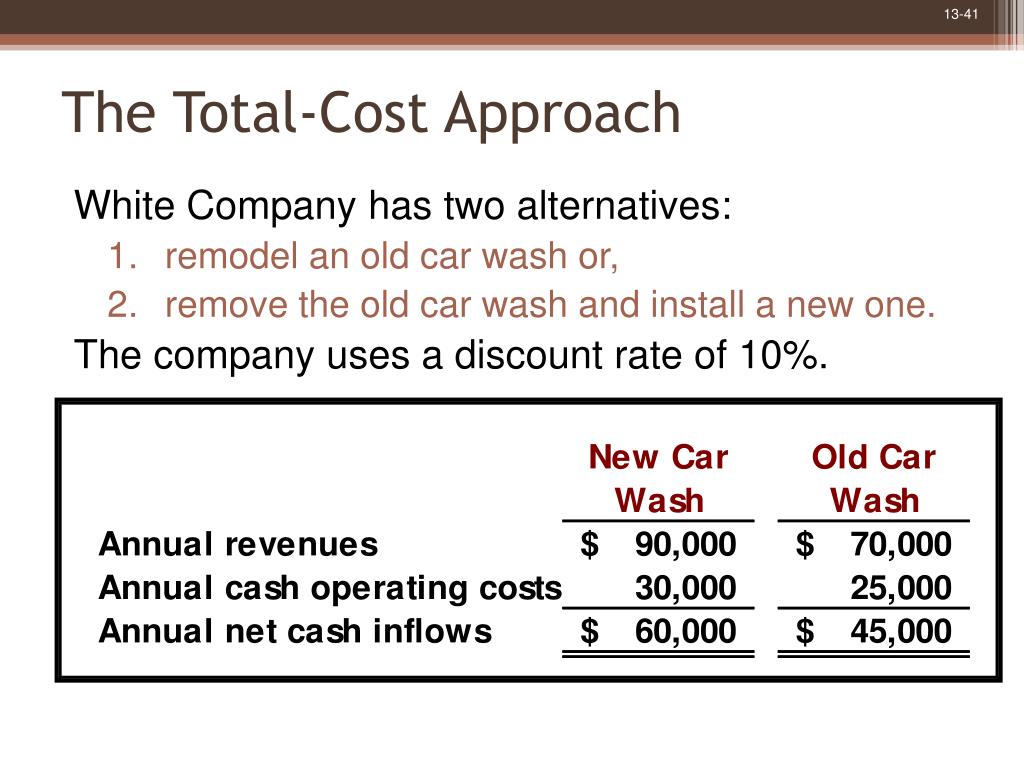 13-41

The Total-Cost Approach

White Company has two alternatives:

1. remodel an old car wash or,
2. remove the old car wash and install a new one.

The company uses a discount rate of 10%.

| | New Car Wash | Old Car Wash |
|---|---|---|
| Annual revenues | $ 90,000 | $ 70,000 |
| Annual cash operating costs | 30,000 | 25,000 |
| Annual net cash inflows | $ 60,000 | $ 45,000 |